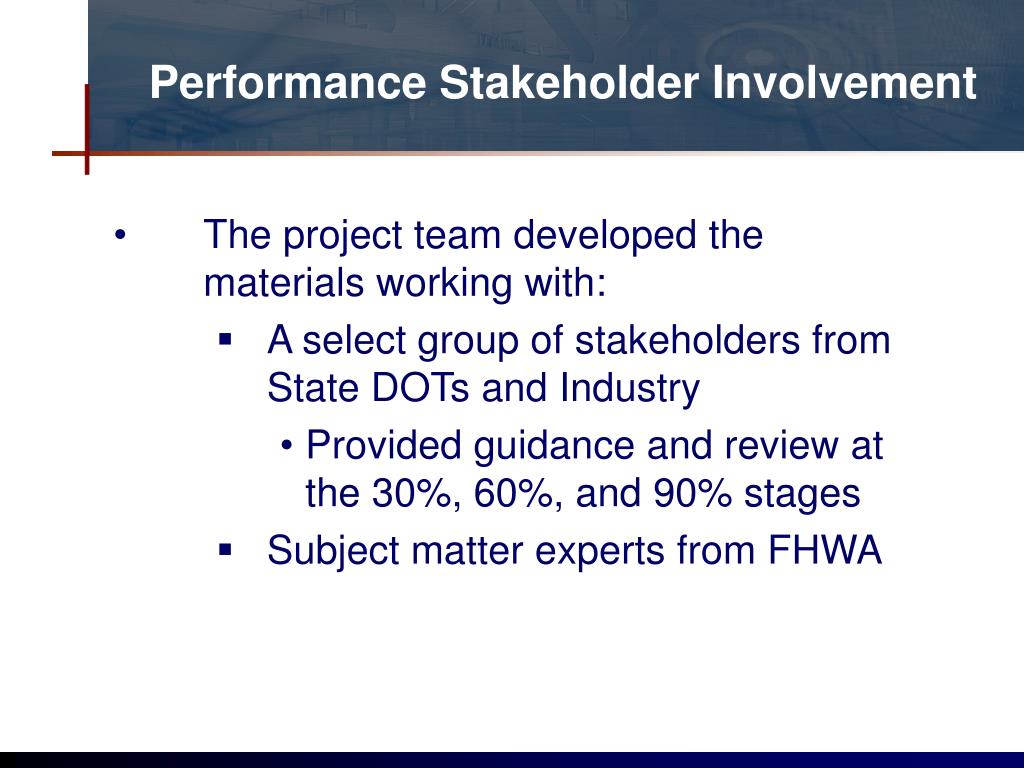 Performance Stakeholder Involvement

• The project team developed the materials working with:

▪ A select group of stakeholders from State DOTs and Industry

• Provided guidance and review at the 30%, 60%, and 90% stages

▪ Subject matter experts from FHWA